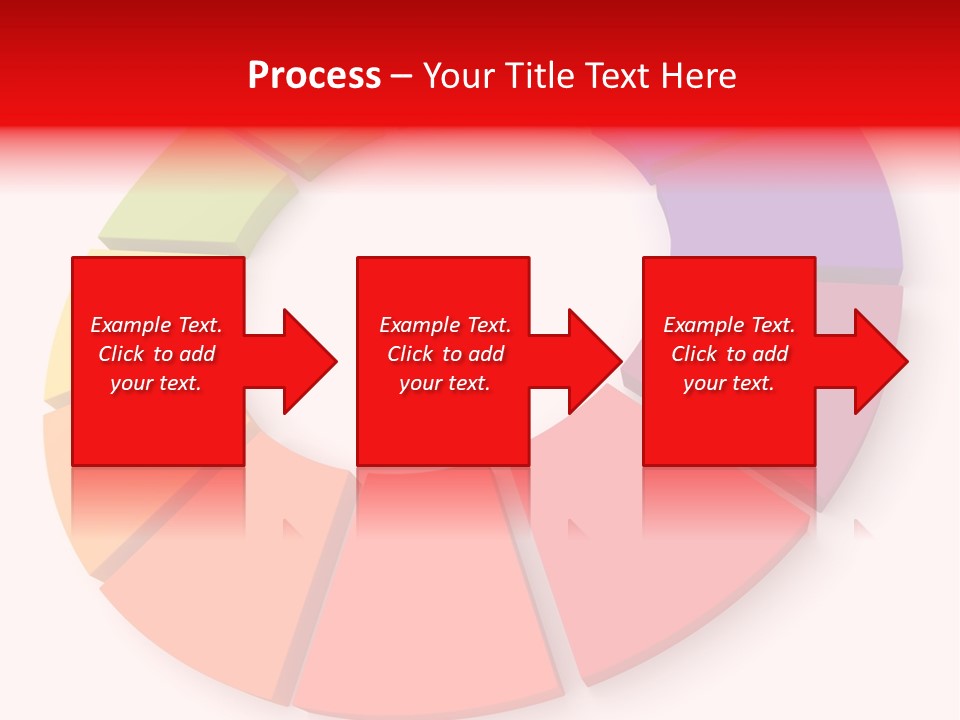 Process – Your Title Text Here

Example Text. Click to add your text.

Example Text. Click to add your text.

Example Text. Click to add your text.